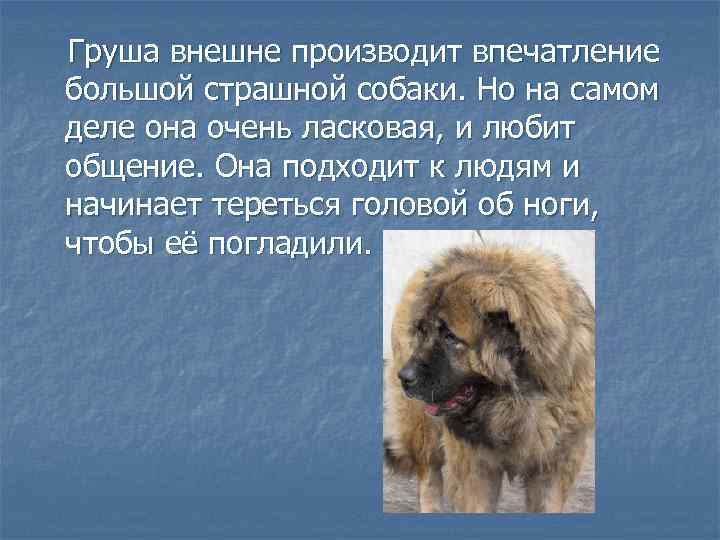 Груша внешне производит впечатление большой страшной собаки. Но на самом деле она очень ласковая, и любит общение. Она подходит к людям и начинает тереться головой об ноги, чтобы её погладили.